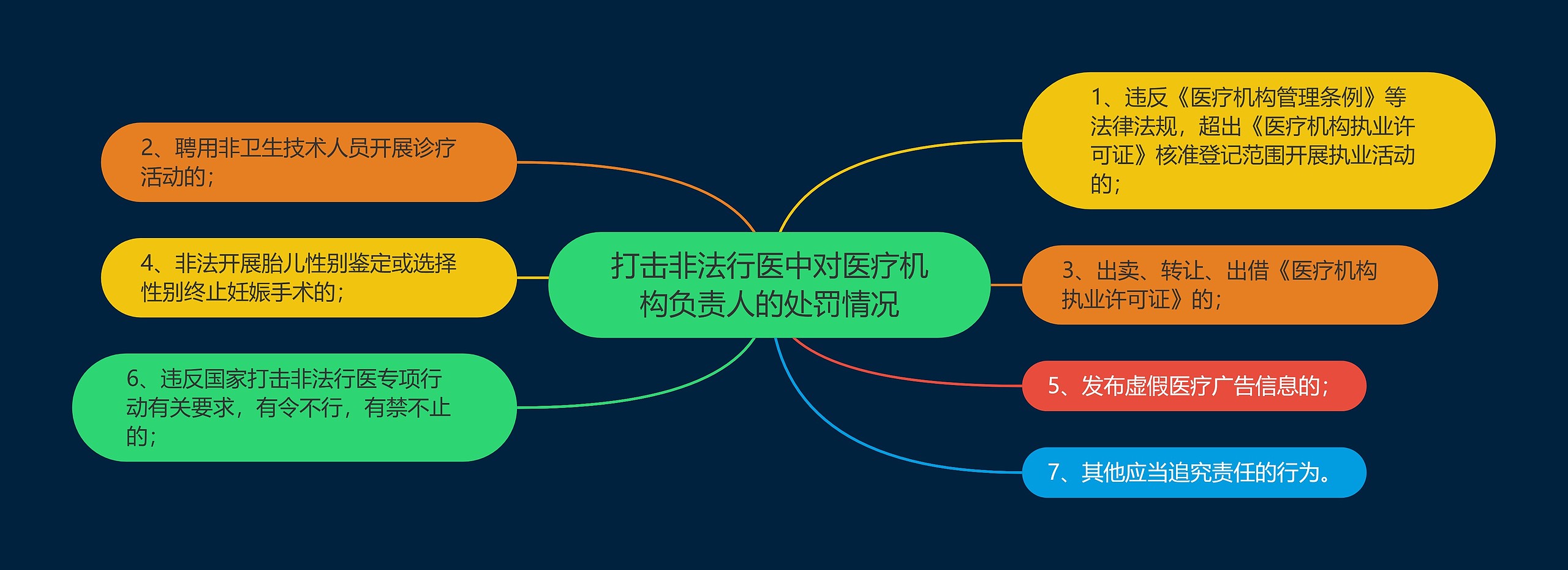 打击非法行医中对医疗机构负责人的处罚情况

1、违反《医疗机构管理条例》等法律法规，超出《医疗机构执业许可证》核准登记范围开展执业活动的；

2、聘用非卫生技术人员开展诊疗活动的；

3、出卖、转让、出借《医疗机构执业许可证》的；

4、非法开展胎儿性别鉴定或选择性别终止妊娠手术的；

5、发布虚假医疗广告信息的；

6、违反国家打击非法行医专项行动有关要求，有令不行，有禁不止的；

7、其他应当追究责任的行为。